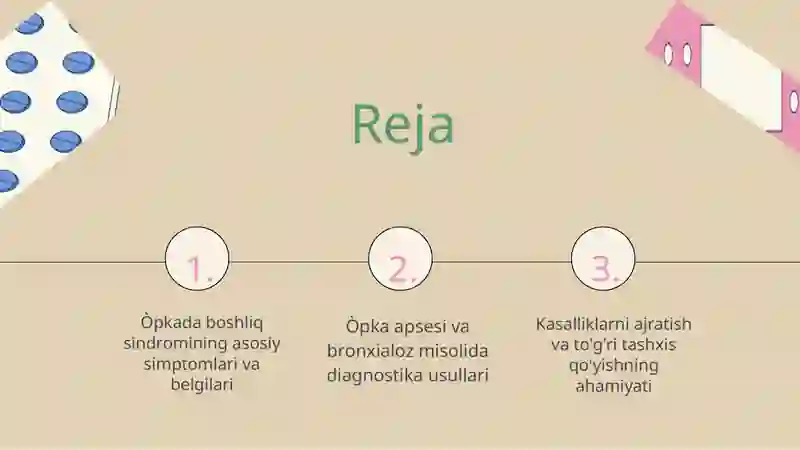 Reja

1.

Òpkada boshliq sindromining asosiy simptomlari va belgilari

2.

Òpka apsesi va bronxialoz misolida diagnostika usullari

3.

Kasalliklarni ajratish va to'g'ri tashxis qo'yishning ahamiyati